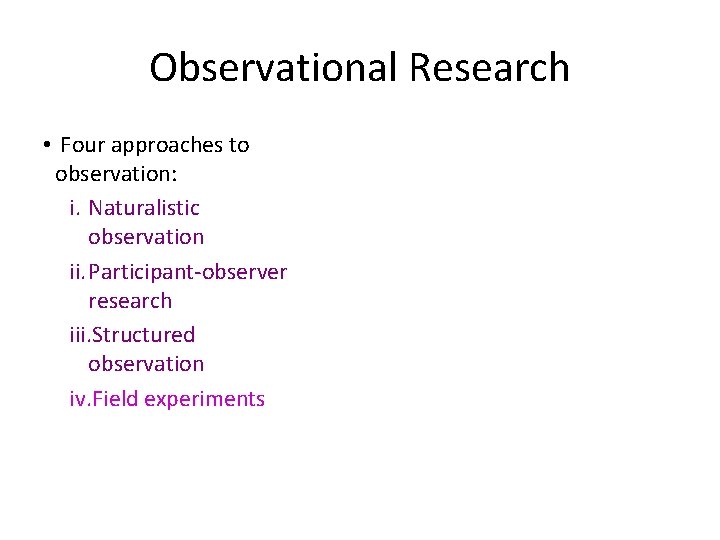 Observational Research

• Four approaches to observation:

i. Naturalistic observation

ii. Participant-observer research

iii. Structured observation

iv. Field experiments